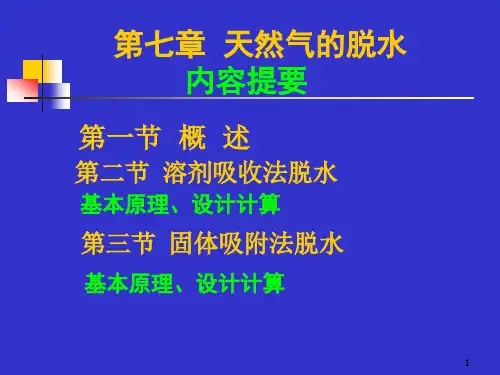 第七章 天然气的脱水
内容提要

第一节 概 述

第二节 溶剂吸收法脱水

基本原理、设计计算

第三节 固体吸附法脱水

基本原理、设计计算

1